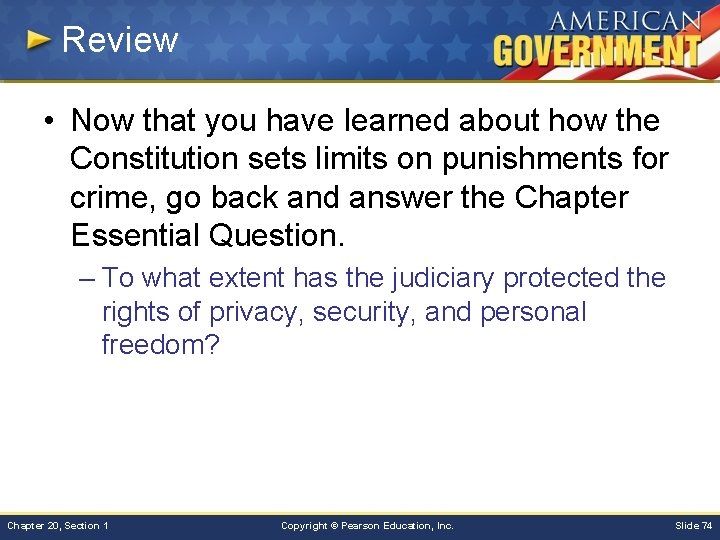 Review

AMERICAN GOVERNMENT

• Now that you have learned about how the Constitution sets limits on punishments for crime, go back and answer the Chapter Essential Question.

– To what extent has the judiciary protected the rights of privacy, security, and personal freedom?

Chapter 20, Section 1

Copyright © Pearson Education, Inc.

Slide 74